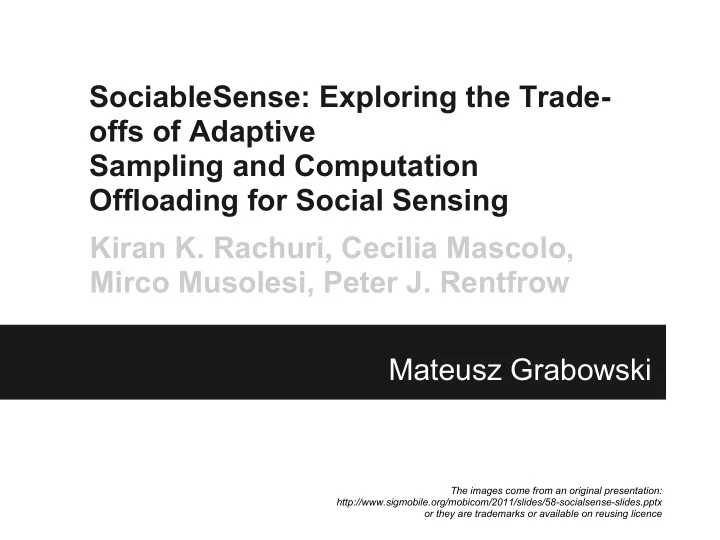 SociableSense: Exploring the Trade-offs of Adaptive Sampling and Computation Offloading for Social Sensing

Kiran K. Rachuri, Cecilia Mascolo, Mirco Musolesi, Peter J. Rentfrow

Mateusz Grabowski

The images come from an original presentation: http://www.sigmobile.org/mobicom/2011/slides/58-socialsense-slides.pptx or they are trademarks or available on reusing licence